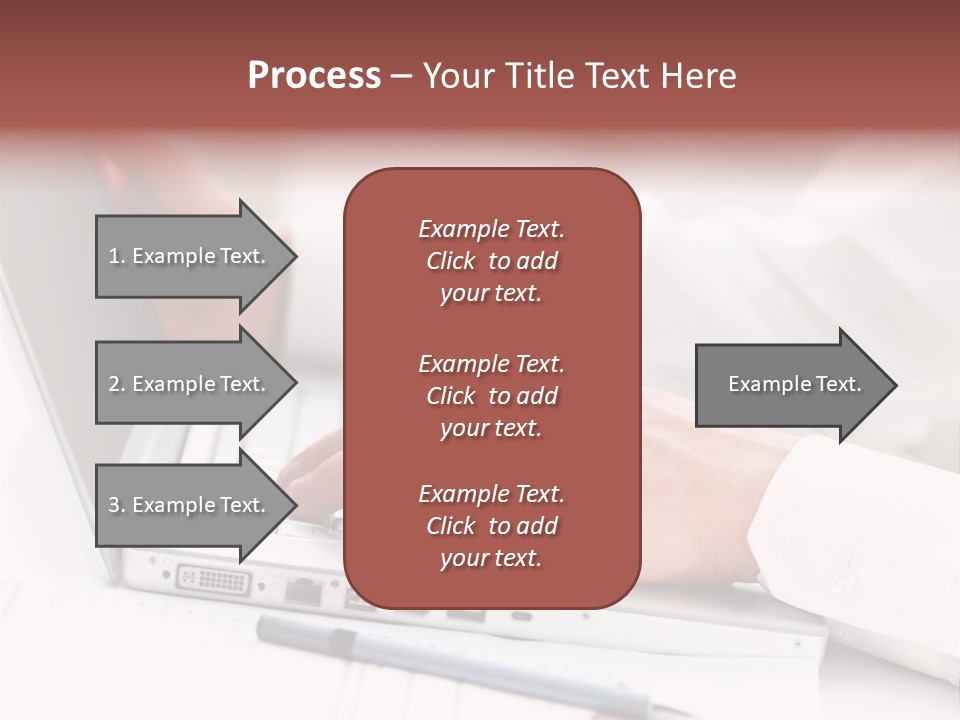 Process – Your Title Text Here

1. Example Text.

2. Example Text.

3. Example Text.

Example Text. Click to add your text.

Example Text. Click to add your text.

Example Text. Click to add your text.

Example Text.